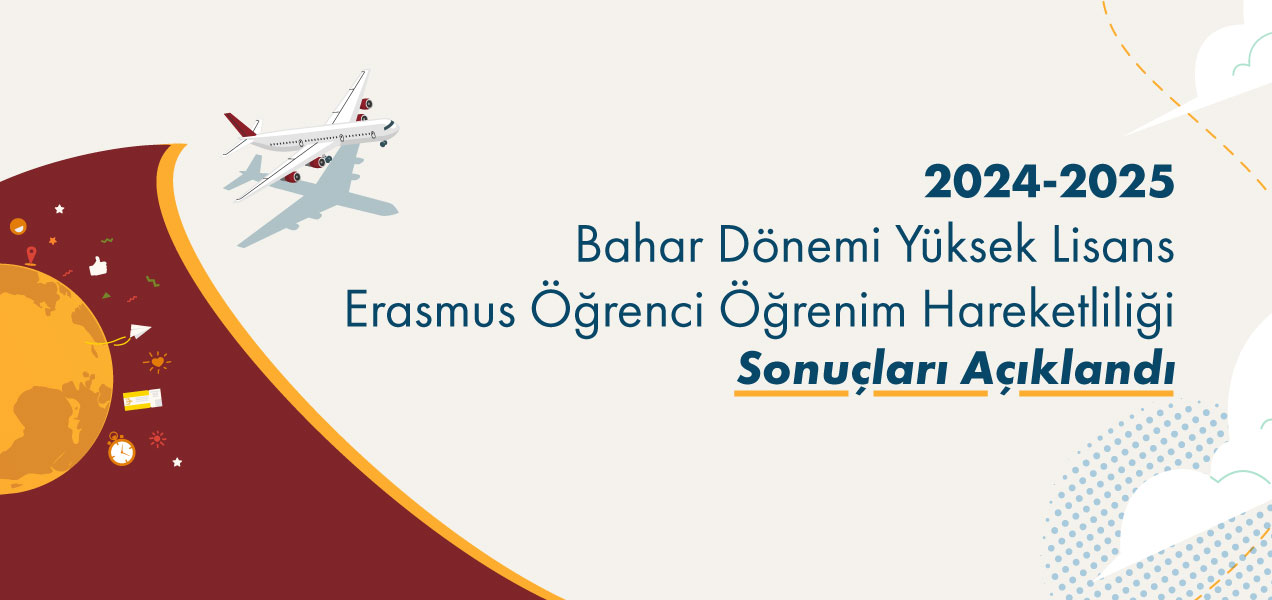 2024-2025
Bahar Dönemi Yüksek Lisans
Erasmus Öğrenci Öğrenim Hareketliliği
Sonuçları Açıklandı